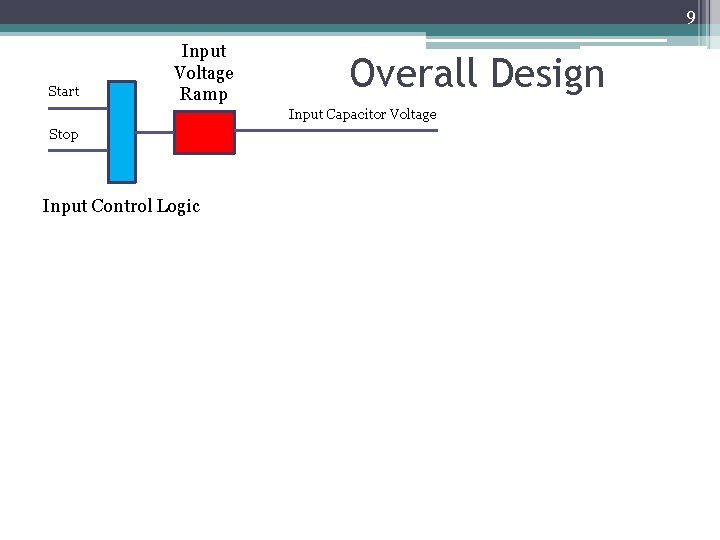 9

Overall Design

Start

Stop

Input Voltage Ramp

Input Capacitor Voltage

Input Control Logic